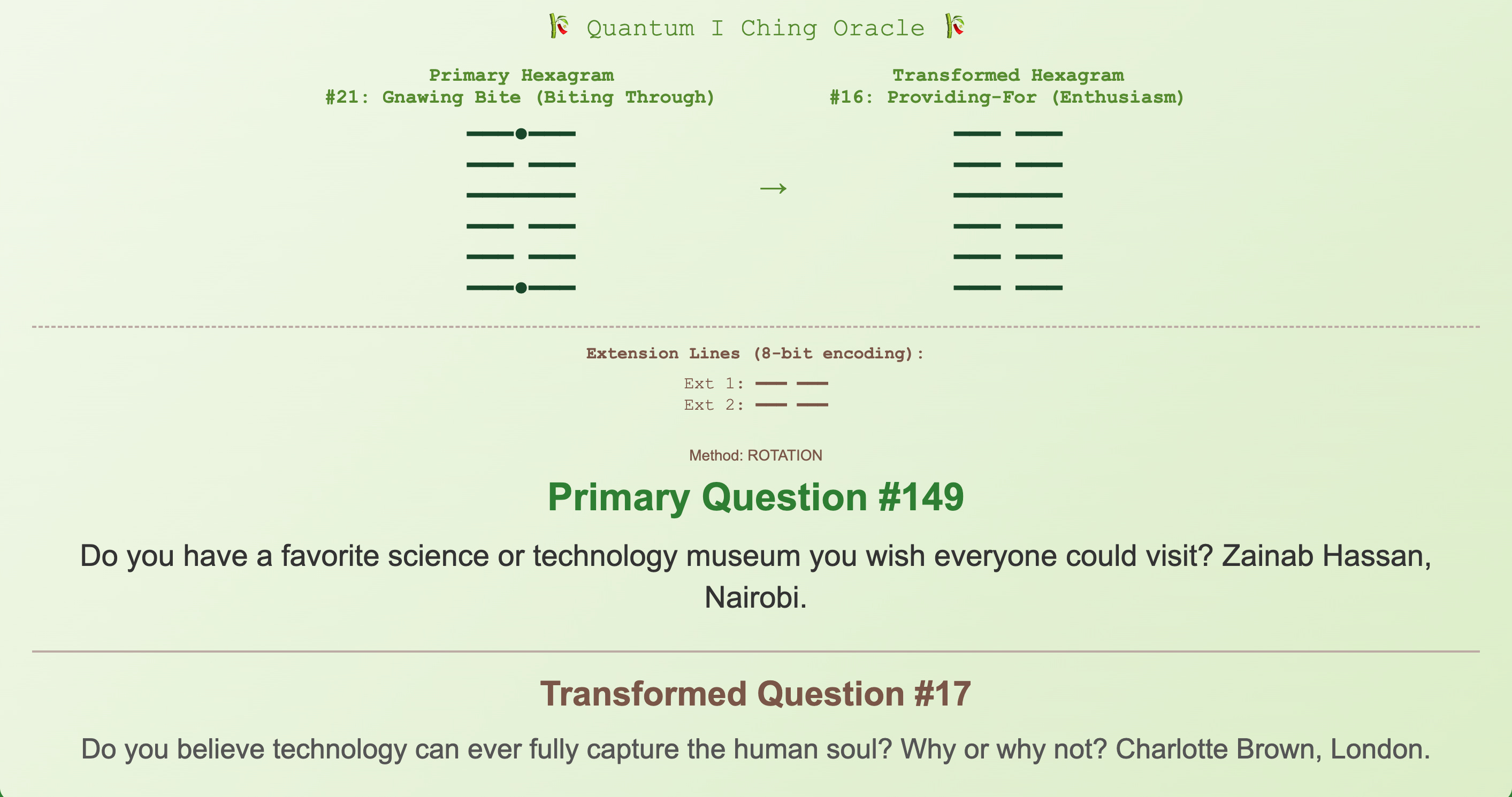 🎋 Quantum I Ching Oracle 🎋

Primary Hexagram
#21: Gnawing Bite (Biting Through)

→

Transformed Hexagram
#16: Providing-For (Enthusiasm)

Extension Lines (8-bit encoding):

Ext 1:
Ext 2:

Method: ROTATION

Primary Question #149

Do you have a favorite science or technology museum you wish everyone could visit? Zainab Hassan, Nairobi.

Transformed Question #17

Do you believe technology can ever fully capture the human soul? Why or why not? Charlotte Brown, London.